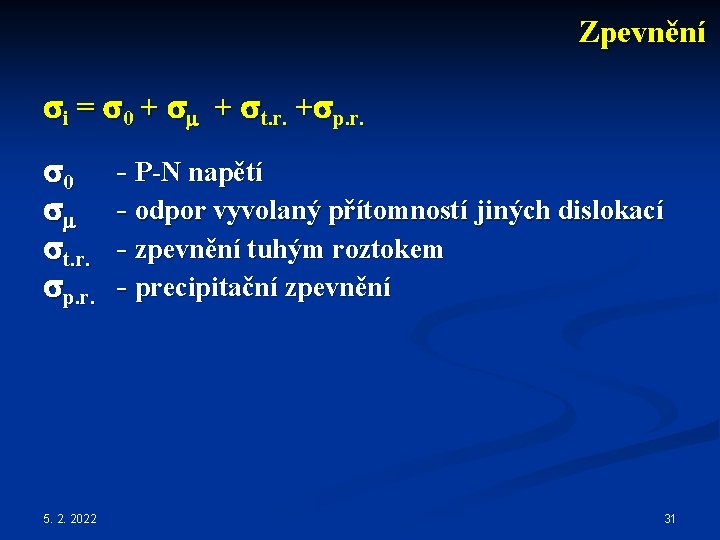 Zpevnění

$\sigma_i = \sigma_0 + \sigma_\mu + \sigma_{t.r.} + \sigma_{p.r.}$

$\sigma_0$ - P-N napětí
$\sigma_\mu$ - odpor vyvolaný přítomností jiných dislokací
$\sigma_{t.r.}$ - zpevnění tuhým roztokem
$\sigma_{p.r.}$ - precipitační zpevnění

5. 2. 2022

31